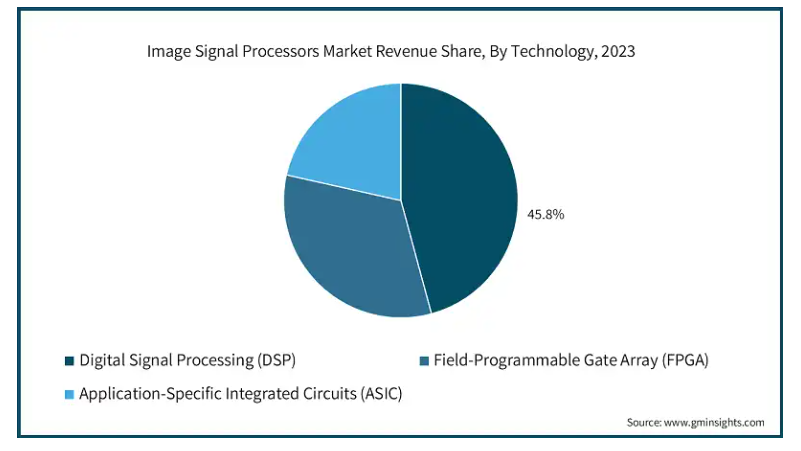 Image Signal Processors Market Revenue Share, By Technology, 2023

45.8%

Digital Signal Processing (DSP)
Field-Programmable Gate Array (FPGA)
Application-Specific Integrated Circuits (ASIC)

Source: www.gminsights.com